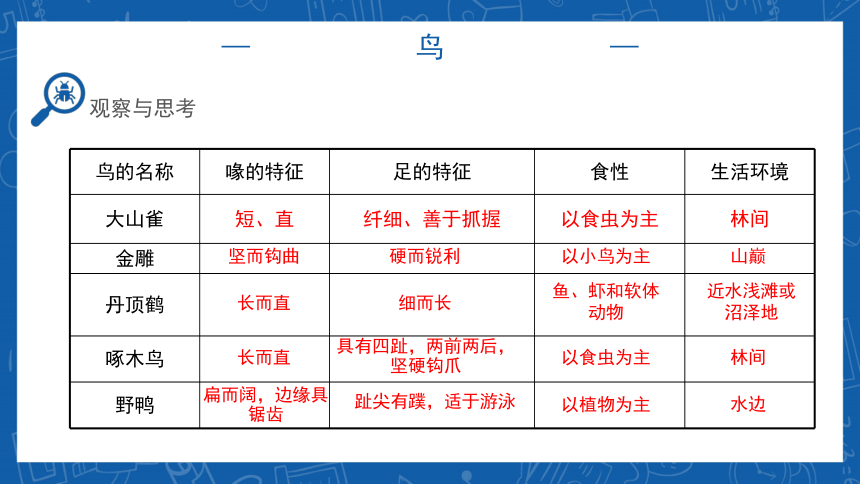 — 鸟 —

观察与思考

| 鸟的名称 | 喙的特征 | 足的特征 | 食性 | 生活环境 |
|---|---|---|---|---|
| 大山雀 | 短、直 | 纤细、善于抓握 | 以食虫为主 | 林间 |
| 金雕 | 坚而钩曲 | 硬而锐利 | 以小鸟为主 | 山巅 |
| 丹顶鹤 | 长而直 | 细而长 | 鱼、虾和软体动物 | 近水浅滩或沼泽地 |
| 啄木鸟 | 长而直 | 具有四趾，两前两后，坚硬钩爪 | 以食虫为主 | 林间 |
| 野鸭 | 扁而阔，边缘具锯齿 | 趾尖有蹼，适于游泳 | 以植物为主 | 水边 |